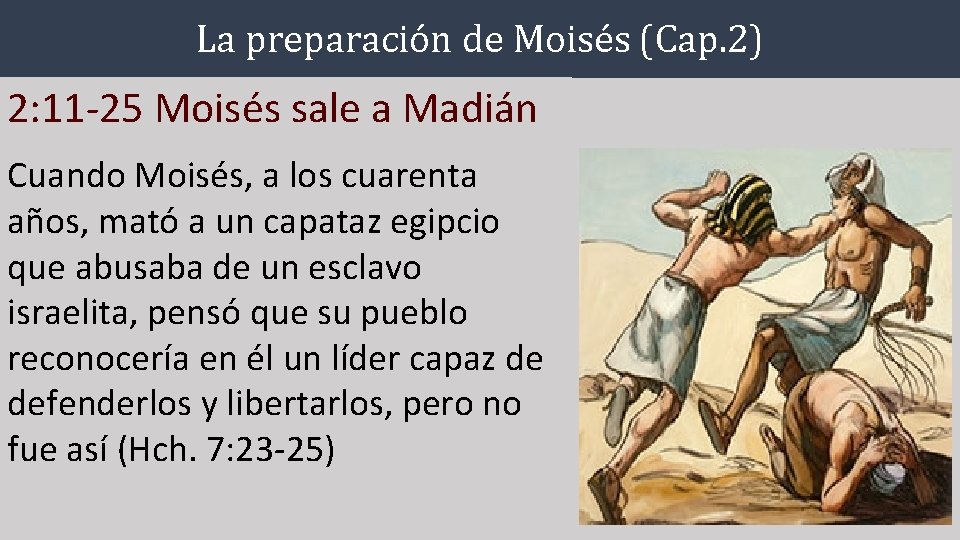 La preparación de Moisés (Cap.2)

2:11-25 Moisés sale a Madián

Cuando Moisés, a los cuarenta años, mató a un capataz egipcio que abusaba de un esclavo israelita, pensó que su pueblo reconocería en él un líder capaz de defenderlos y libertarlos, pero no fue así (Hch. 7:23-25)